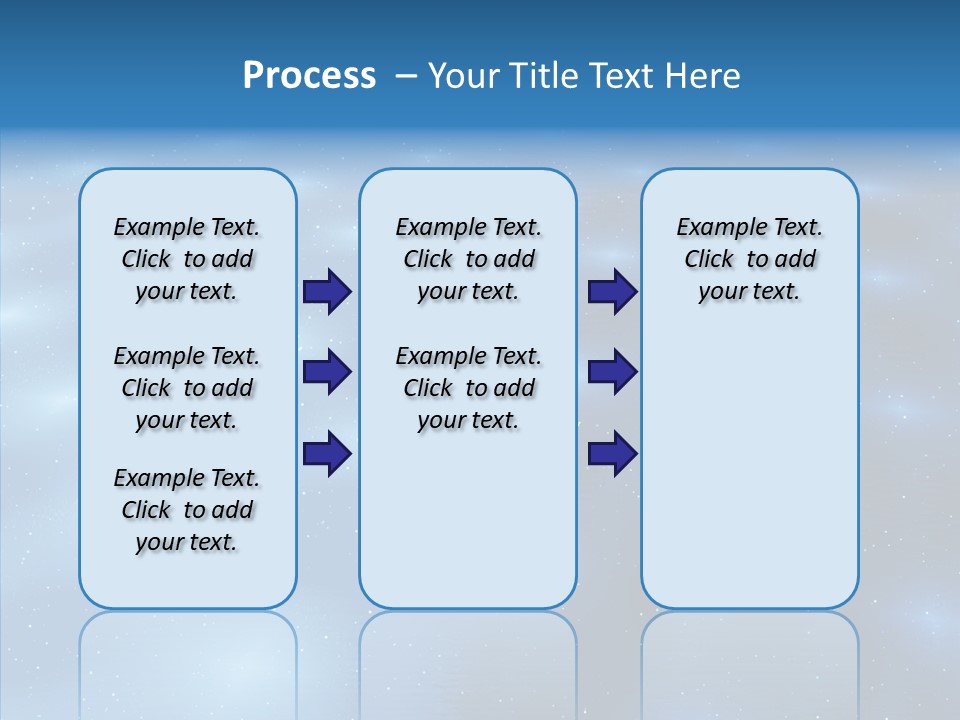 Process – Your Title Text Here

Example Text. Click to add your text.

Example Text. Click to add your text.

Example Text. Click to add your text.

Example Text. Click to add your text.

Example Text. Click to add your text.

Example Text. Click to add your text.